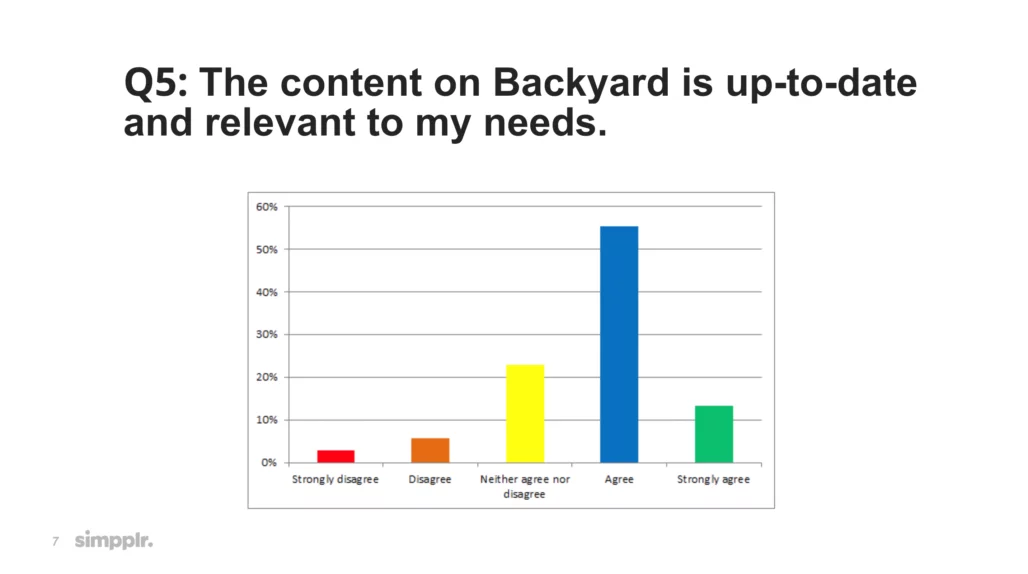 Q5: The content on Backyard is up-to-date and relevant to my needs.

60%
50%
40%
30%
20%
10%
0%

Strongly disagree
Disagree
Neither agree nor disagree
Agree
Strongly agree

7 simpplr.